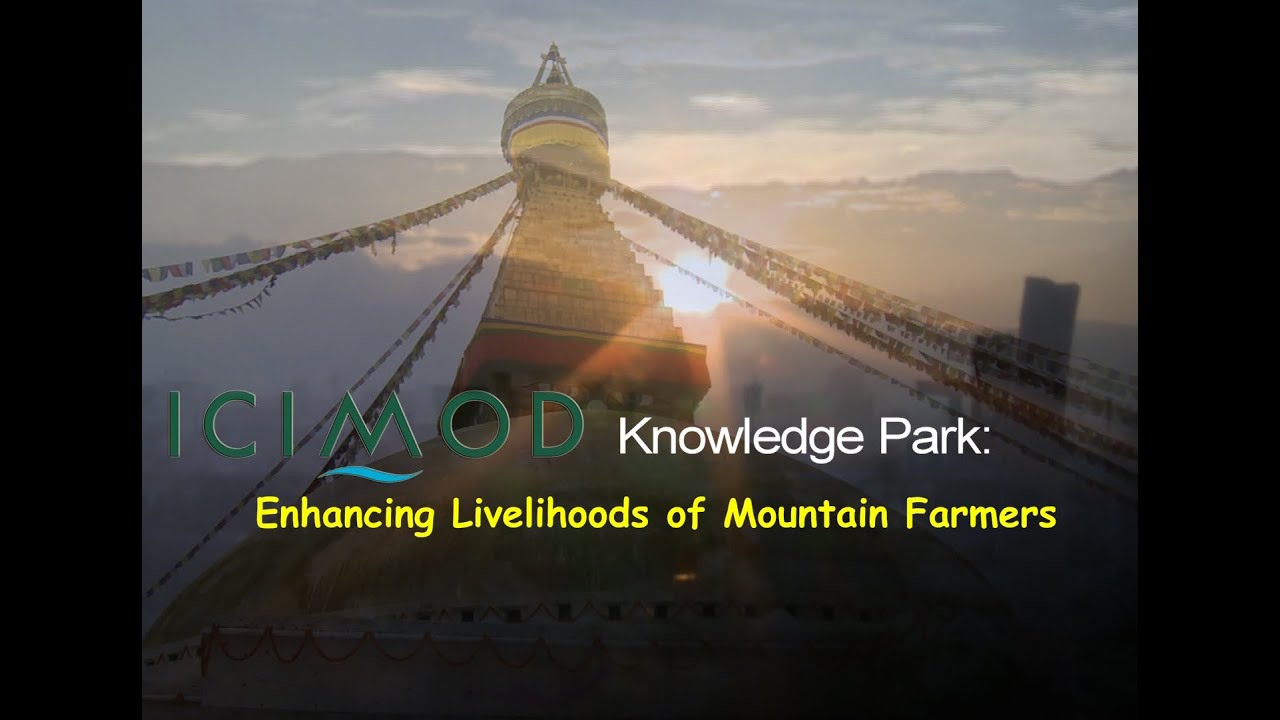 ICIMOD Knowledge Park:

Enhancing Livelihoods of Mountain Farmers